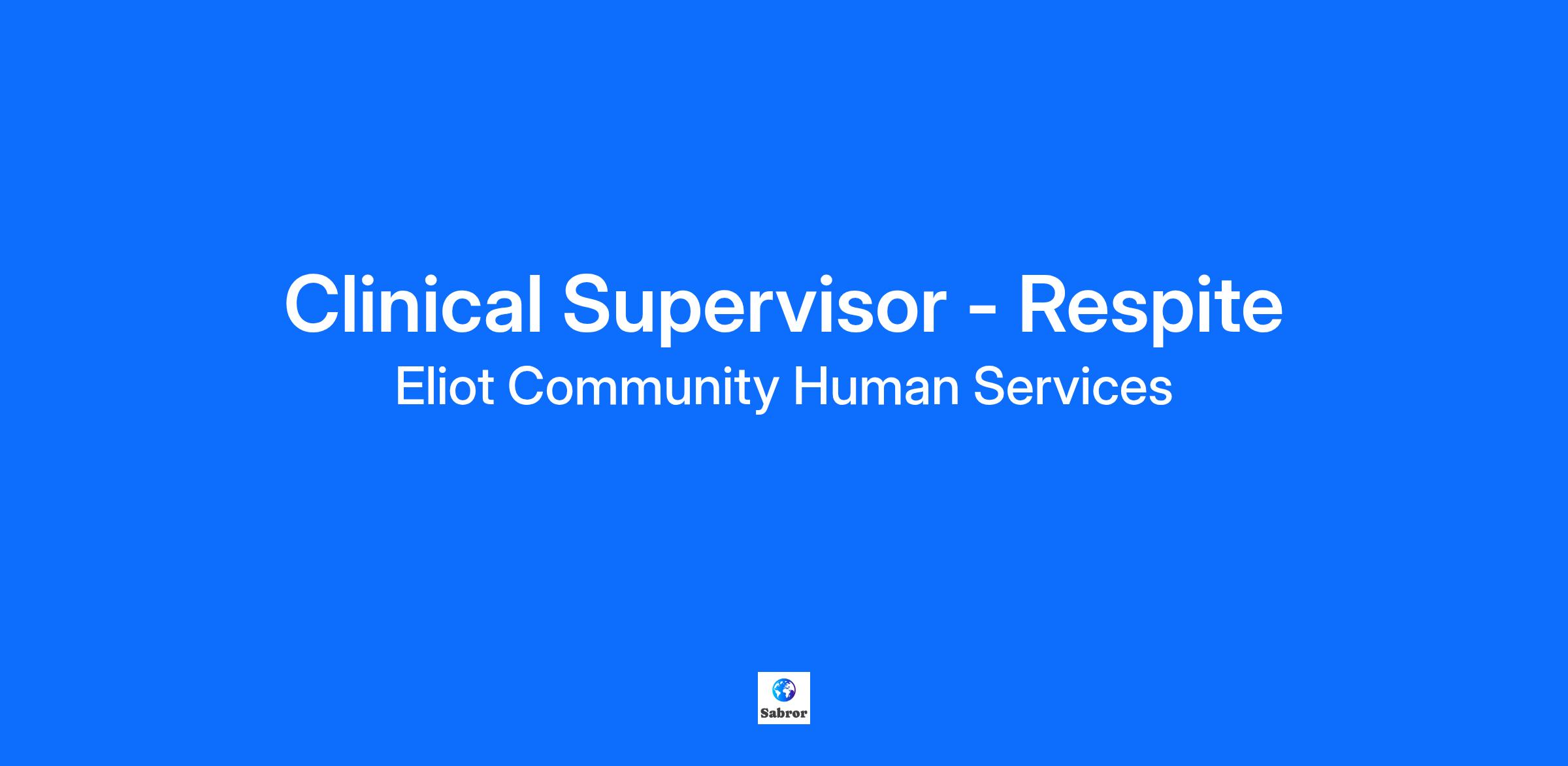 Clinical Supervisor - Respite

Eliot Community Human Services

Sabror